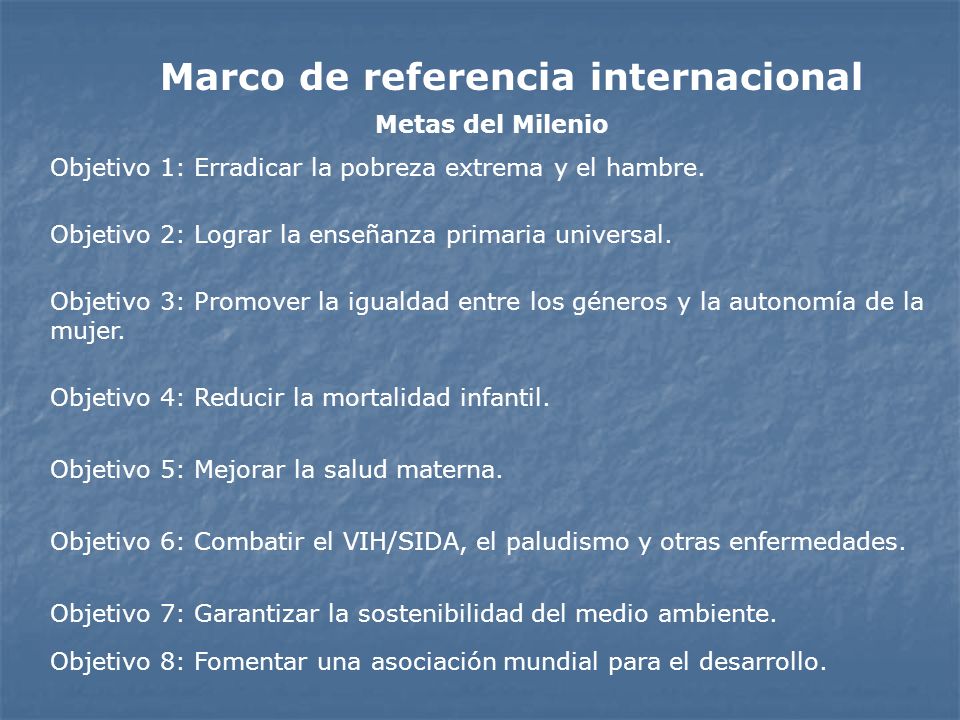 Marco de referencia internacional

Metas del Milenio

Objetivo 1: Erradicar la pobreza extrema y el hambre.

Objetivo 2: Lograr la enseñanza primaria universal.

Objetivo 3: Promover la igualdad entre los géneros y la autonomía de la mujer.

Objetivo 4: Reducir la mortalidad infantil.

Objetivo 5: Mejorar la salud materna.

Objetivo 6: Combatir el VIH/SIDA, el paludismo y otras enfermedades.

Objetivo 7: Garantizar la sostenibilidad del medio ambiente.

Objetivo 8: Fomentar una asociación mundial para el desarrollo.